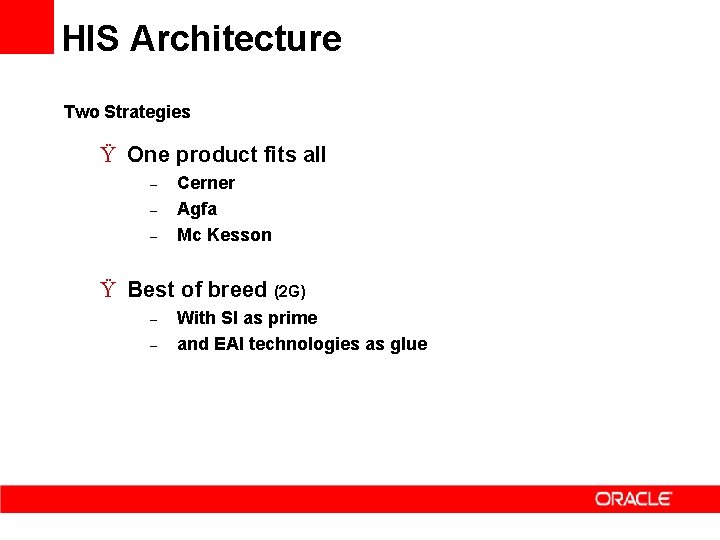 HIS Architecture

Two Strategies

Ÿ One product fits all
– Cerner
– Agfa
– Mc Kesson

Ÿ Best of breed (2G)
– With SI as prime
– and EAI technologies as glue

ORACLE